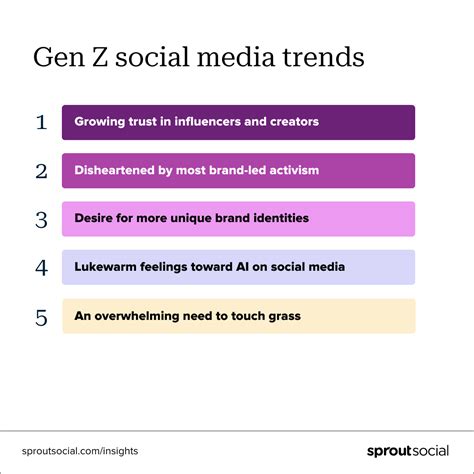 Gen Z social media trends

1 Growing trust in influencers and creators

2 Disheartened by most brand-led activism

3 Desire for more unique brand identities

4 Lukewarm feelings toward AI on social media

5 An overwhelming need to touch grass

sproutsocial.com/insights

sproutsocial